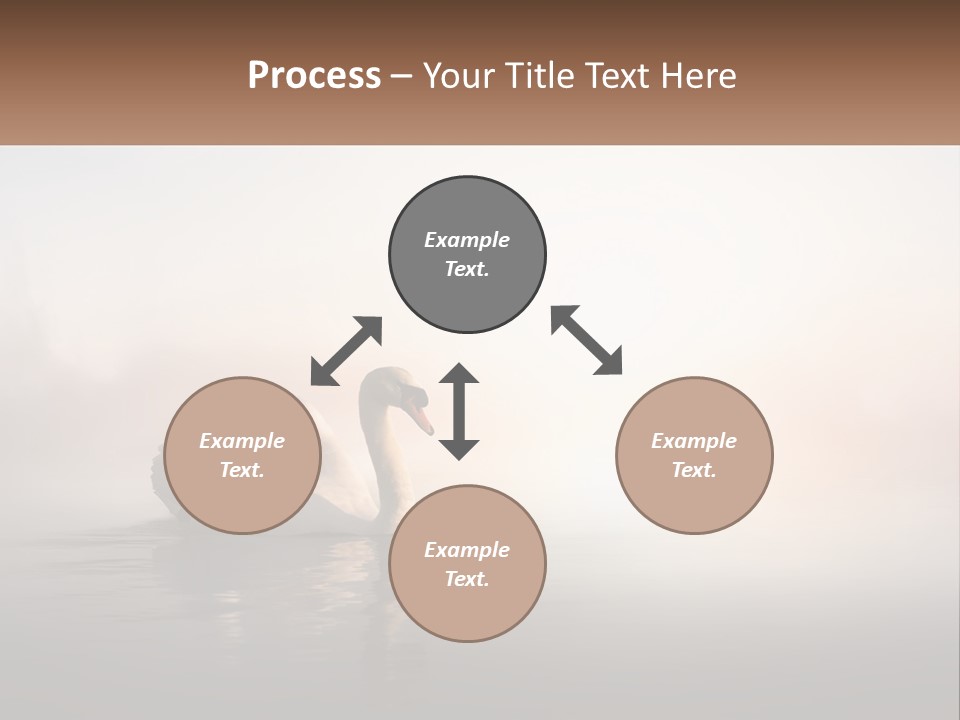 Process – Your Title Text Here

Example Text.

Example Text.

Example Text.

Example Text.